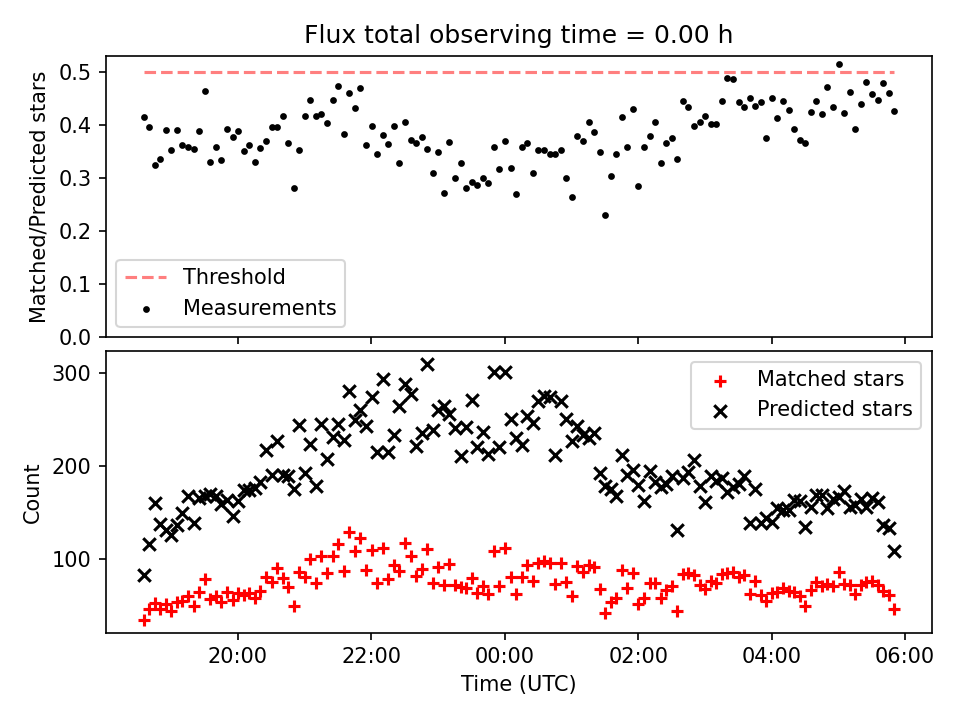 Flux total observing time = 0.00 h

Matched/Predicted stars

0.5
0.4
0.3
0.2
0.1
0.0

Threshold
Measurements

Count

300
200
100

Matched stars
Predicted stars

20:00
22:00
00:00
02:00
04:00
06:00

Time (UTC)